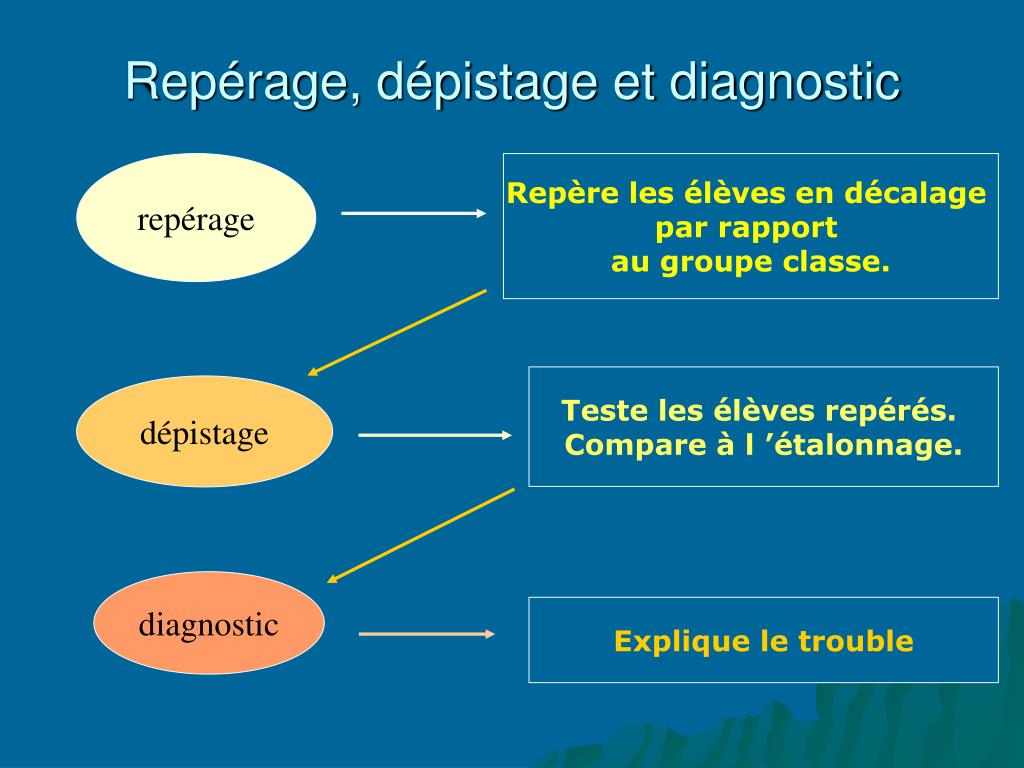 Repérage, dépistage et diagnostic

repérage

Repère les élèves en décalage par rapport au groupe classe.

dépistage

Teste les élèves repérés. Compare à l ’étalonnage.

diagnostic

Explique le trouble